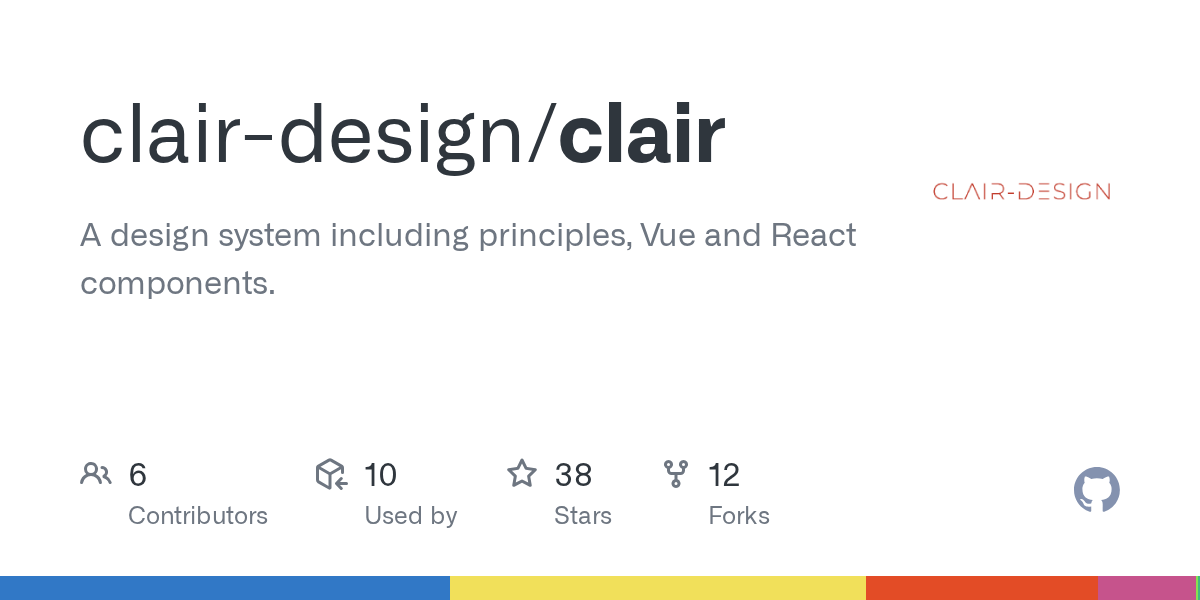 clair-design/clair

CLAIR-DESIGN

A design system including principles, Vue and React components.

6
Contributors

10
Used by

38
Stars

12
Forks